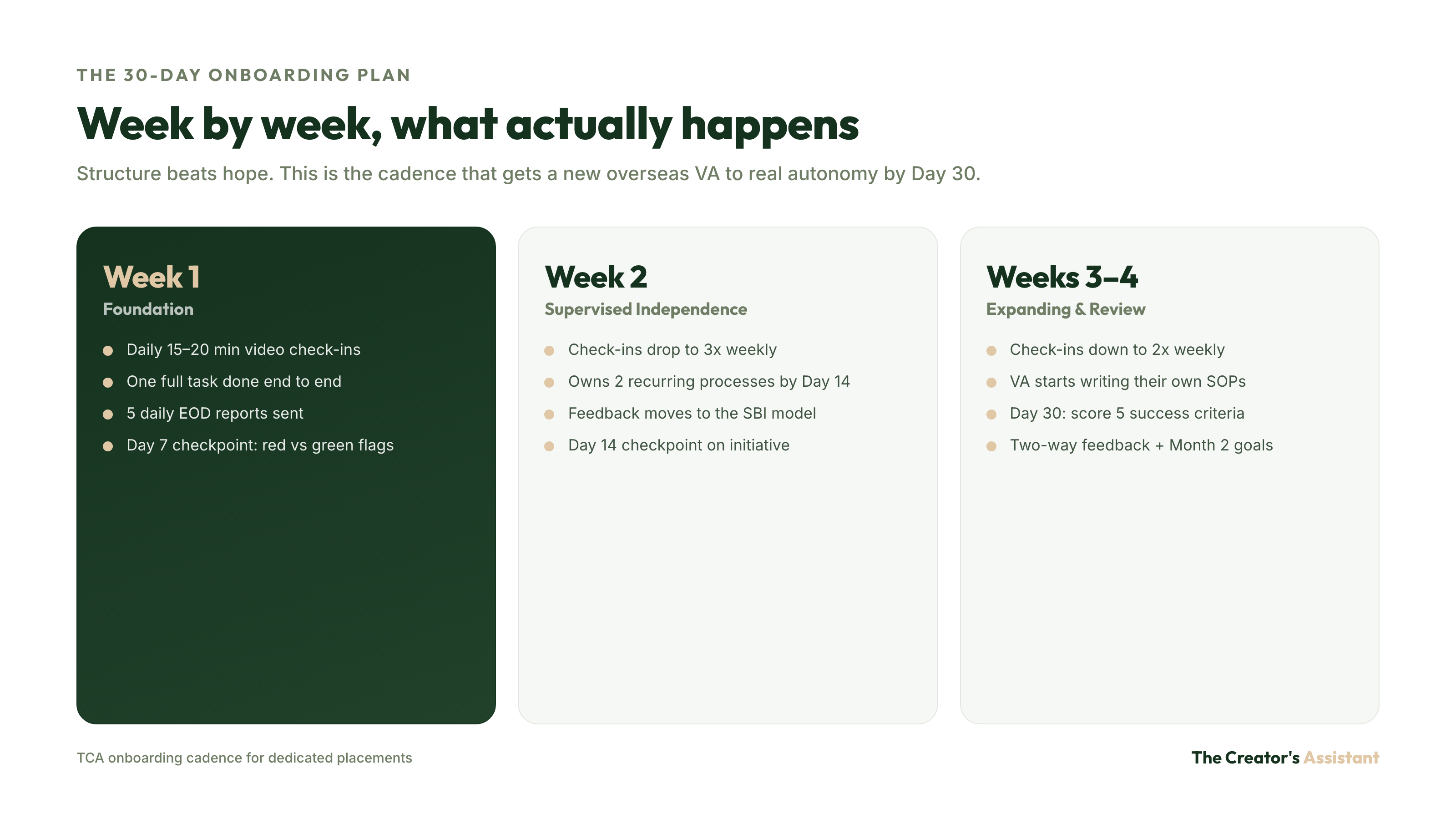 THE 30-DAY ONBOARDING PLAN

Week by week, what actually happens

Structure beats hope. This is the cadence that gets a new overseas VA to real autonomy by Day 30.

Week 1
Foundation

- Daily 15–20 min video check-ins
- One full task done end to end
- 5 daily EOD reports sent
- Day 7 checkpoint: red vs green flags

Week 2
Supervised Independence

- Check-ins drop to 3x weekly
- Owns 2 recurring processes by Day 14
- Feedback moves to the SBI model
- Day 14 checkpoint on initiative

Weeks 3–4
Expanding & Review

- Check-ins down to 2x weekly
- VA starts writing their own SOPs
- Day 30: score 5 success criteria
- Two-way feedback + Month 2 goals

TCA onboarding cadence for dedicated placements

The Creator's Assistant